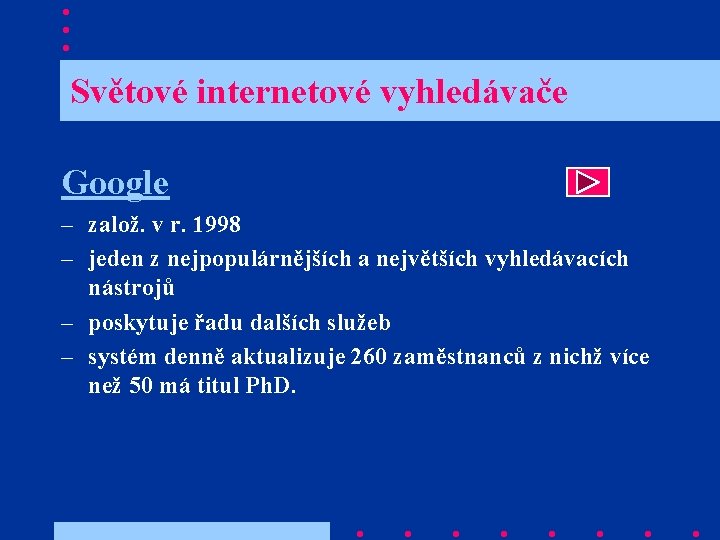 Světové internetové vyhledávače

Google

– založ. v r. 1998
– jeden z nejpopulárnějších a největších vyhledávacích nástrojů
– poskytuje řadu dalších služeb
– systém denně aktualizuje 260 zaměstnanců z nichž více než 50 má titul PhD.